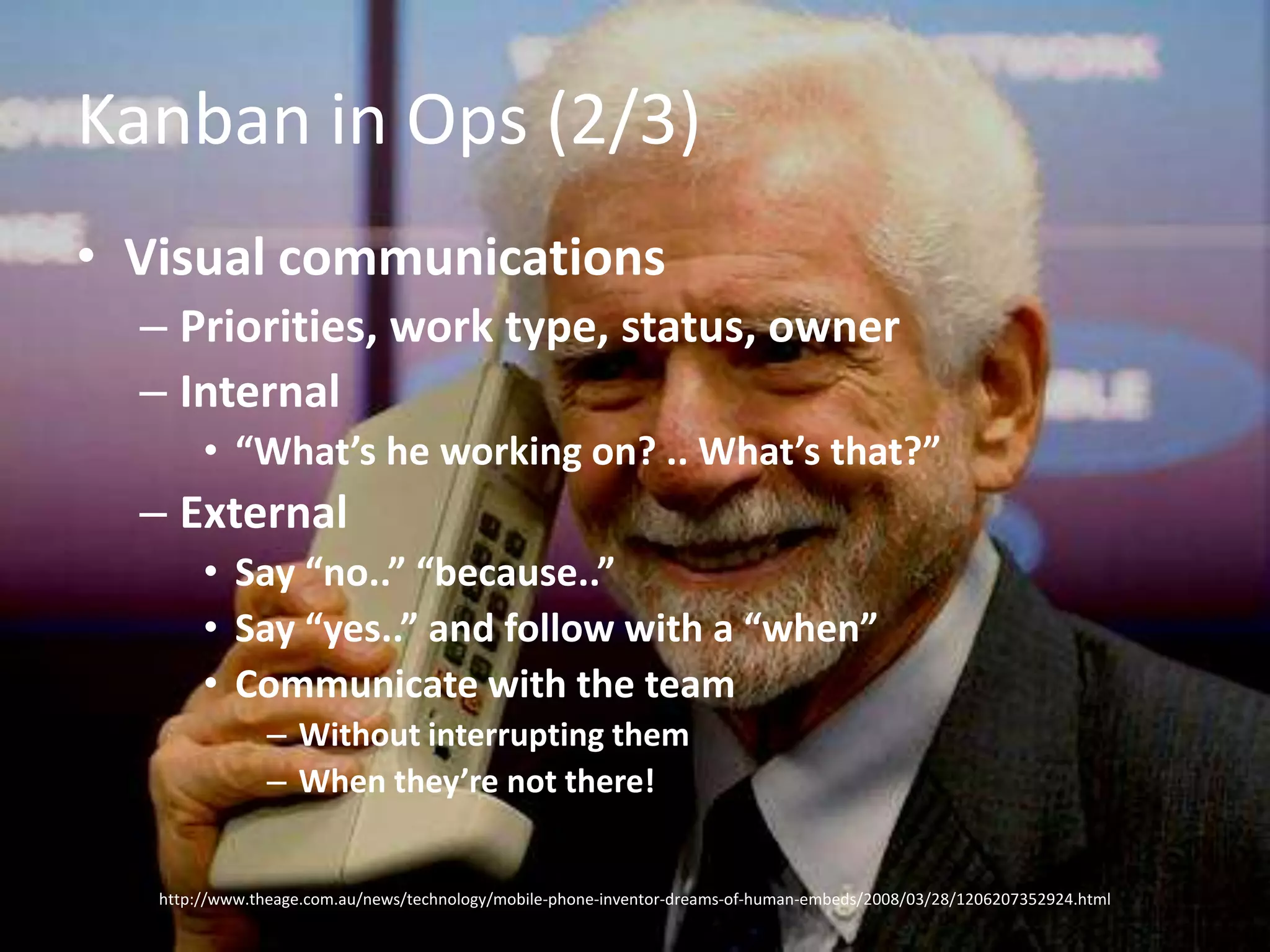 Kanban in Ops (2/3)

• Visual communications
– Priorities, work type, status, owner
– Internal
• “What’s he working on? .. What’s that?”
– External
• Say “no..” “because..”
• Say “yes..” and follow with a “when”
• Communicate with the team
– Without interrupting them
– When they’re not there!

http://www.theage.com.au/news/technology/mobile-phone-inventor-dreams-of-human-embeds/2008/03/28/1206207352924.html